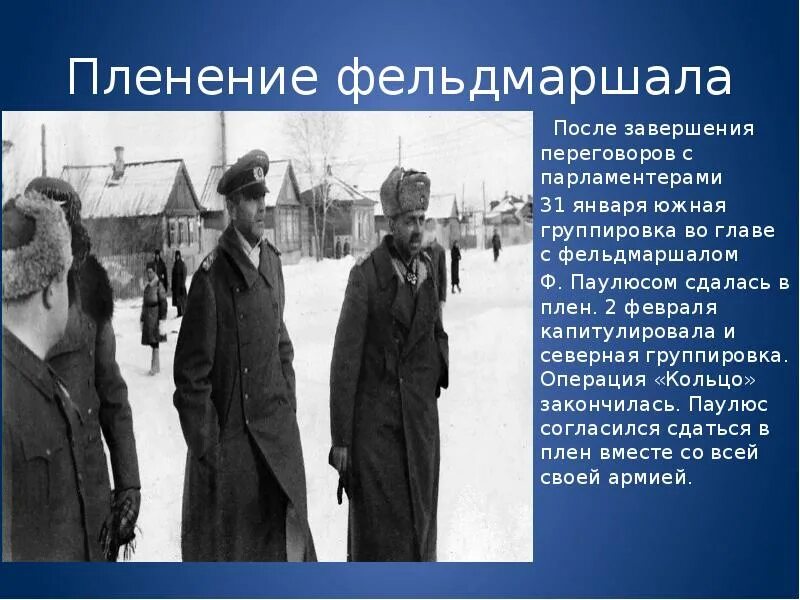 Пленение фельдмаршала

После завершения переговоров с парламентерами 31 января южная группировка во главе с фельдмаршалом Ф. Паулюсом сдалась в плен. 2 февраля капитулировала и северная группировка. Операция «Кольцо» закончилась. Паулюс согласился сдаться в плен вместе со всей своей армией.